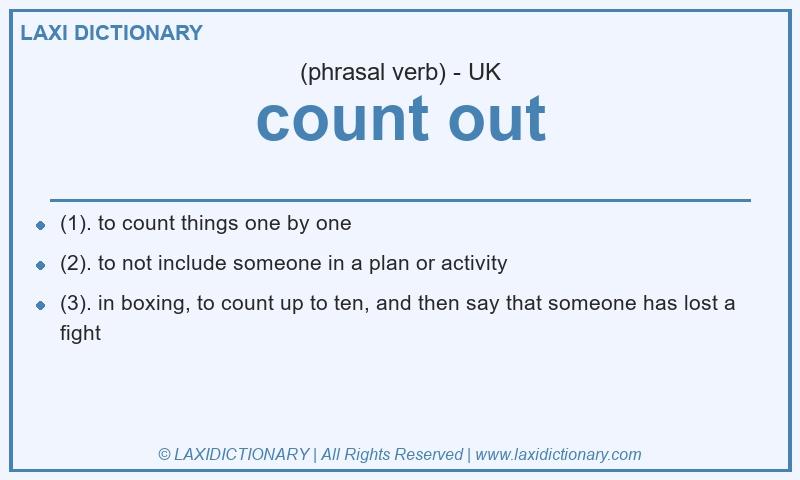 LAXI DICTIONARY

(phrasal verb) - UK

count out

- (1). to count things one by one
- (2). to not include someone in a plan or activity
- (3). in boxing, to count up to ten, and then say that someone has lost a fight

© LAXIDICTIONARY | All Rights Reserved | www.laxidictionary.com